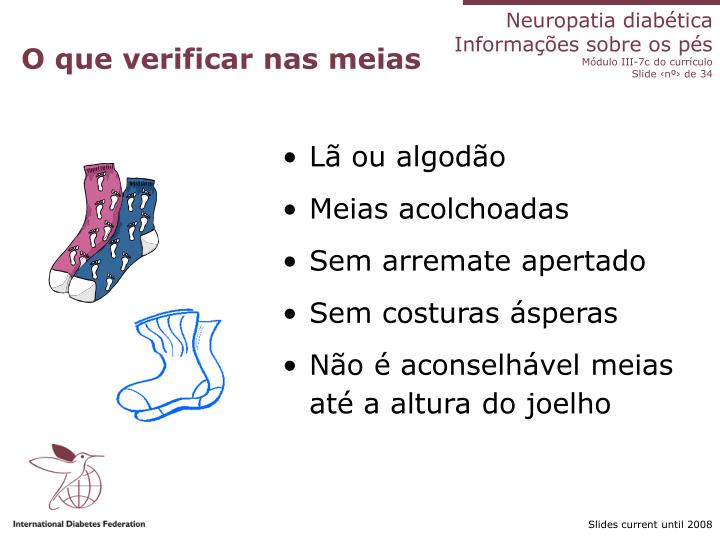 Neuropatia diabética
Informações sobre os pés
Módulo III-7c do currículo
Slide ‹nº› de 34

O que verificar nas meias

• Lã ou algodão
• Meias acolchoadas
• Sem arremate apertado
• Sem costuras ásperas
• Não é aconselhável meias até a altura do joelho

International Diabetes Federation

Slides current until 2008